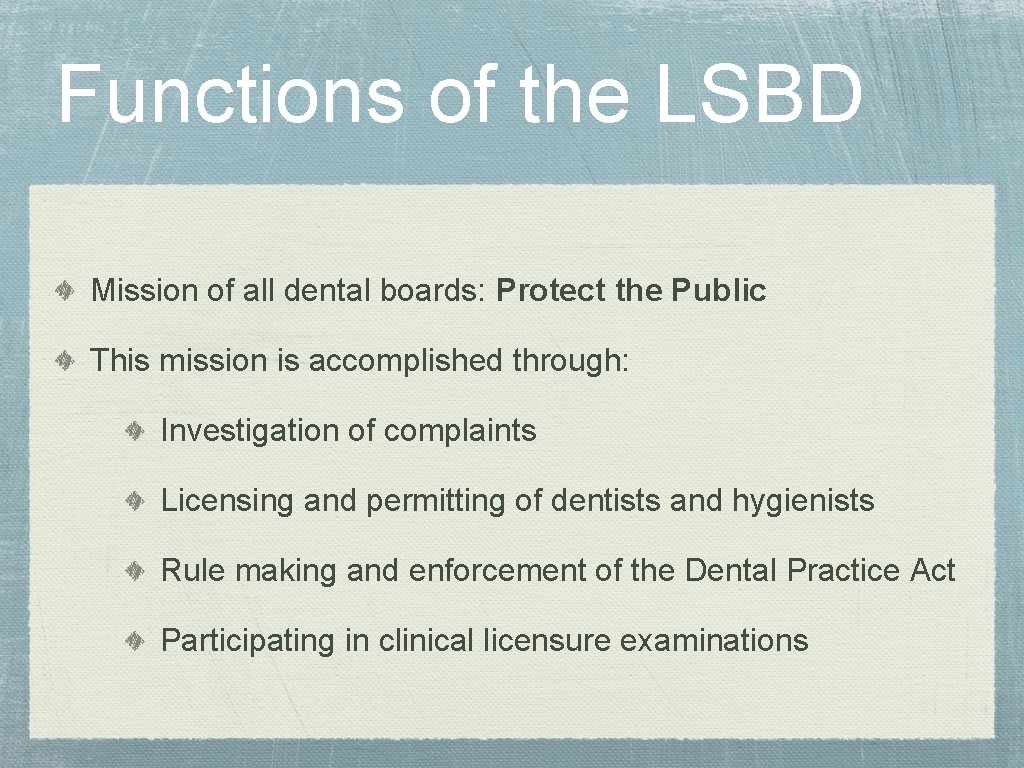 Functions of the LSBD

Mission of all dental boards: Protect the Public

This mission is accomplished through:

Investigation of complaints

Licensing and permitting of dentists and hygienists

Rule making and enforcement of the Dental Practice Act

Participating in clinical licensure examinations